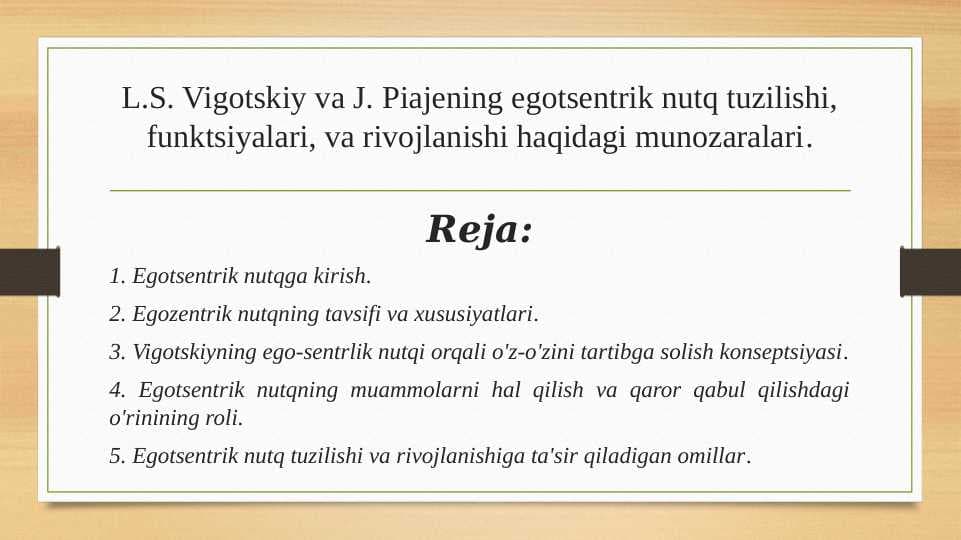 L.S. Vigotskiy va J. Piajening egotsentrik nutq tuzilishi, funktsiyalari, va rivojlanishi haqidagi munozaralari.

Reja:

1. Egotsentrik nutqga kirish.

2. Egozentrik nutqning tavsifi va xususiyatlari.

3. Vigotskiyning ego-sentrlik nutqi orqali o'z-o'zini tartibga solish konseptsiyasi.

4. Egotsentrik nutqning muammolarni hal qilish va qaror qabul qilishdagi o'rinining roli.

5. Egotsentrik nutq tuzilishi va rivojlanishiga ta'sir qiladigan omillar.